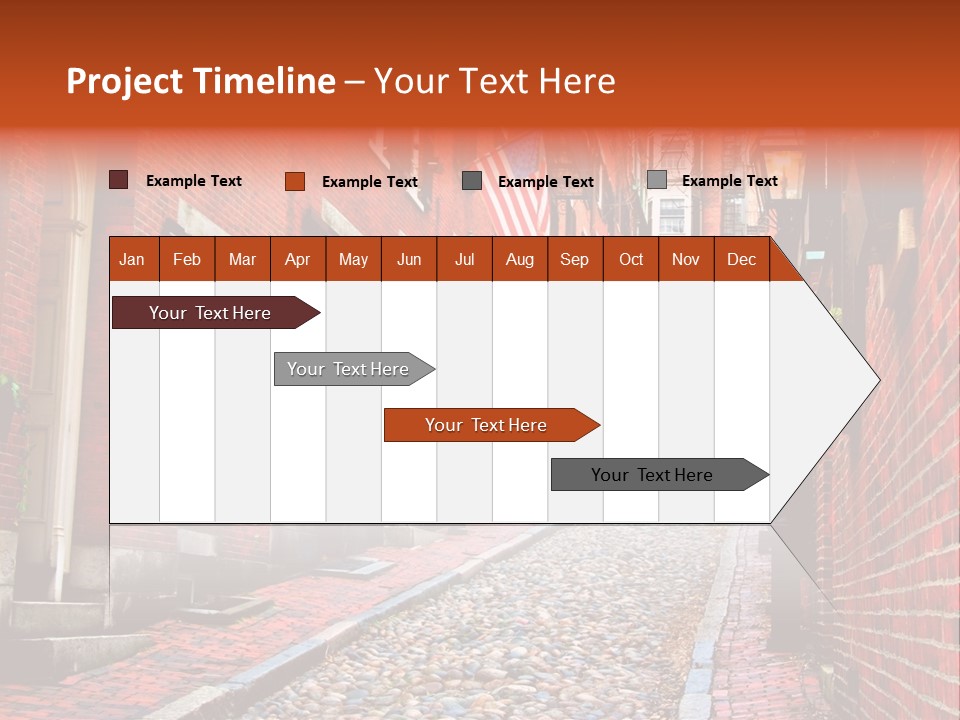 Project Timeline – Your Text Here

Example Text Example Text Example Text Example Text

| Jan | Feb | Mar | Apr | May | Jun | Jul | Aug | Sep | Oct | Nov | Dec |
|---|---|---|---|---|---|---|---|---|---|---|---|

Your Text Here

Your Text Here

Your Text Here

Your Text Here